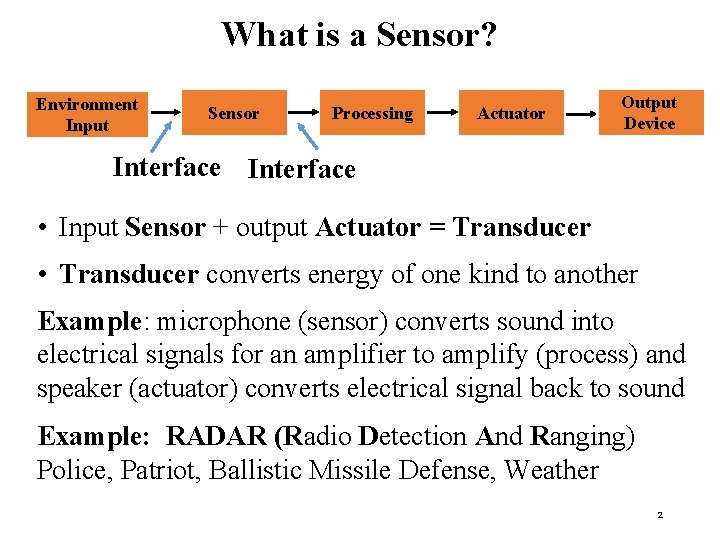 What is a Sensor?

Environment Input

Sensor

Processing

Actuator

Output Device

Interface

Interface

• Input Sensor + output Actuator = Transducer

• Transducer converts energy of one kind to another

Example: microphone (sensor) converts sound into electrical signals for an amplifier to amplify (process) and speaker (actuator) converts electrical signal back to sound

Example: RADAR (Radio Detection And Ranging) Police, Patriot, Ballistic Missile Defense, Weather

2